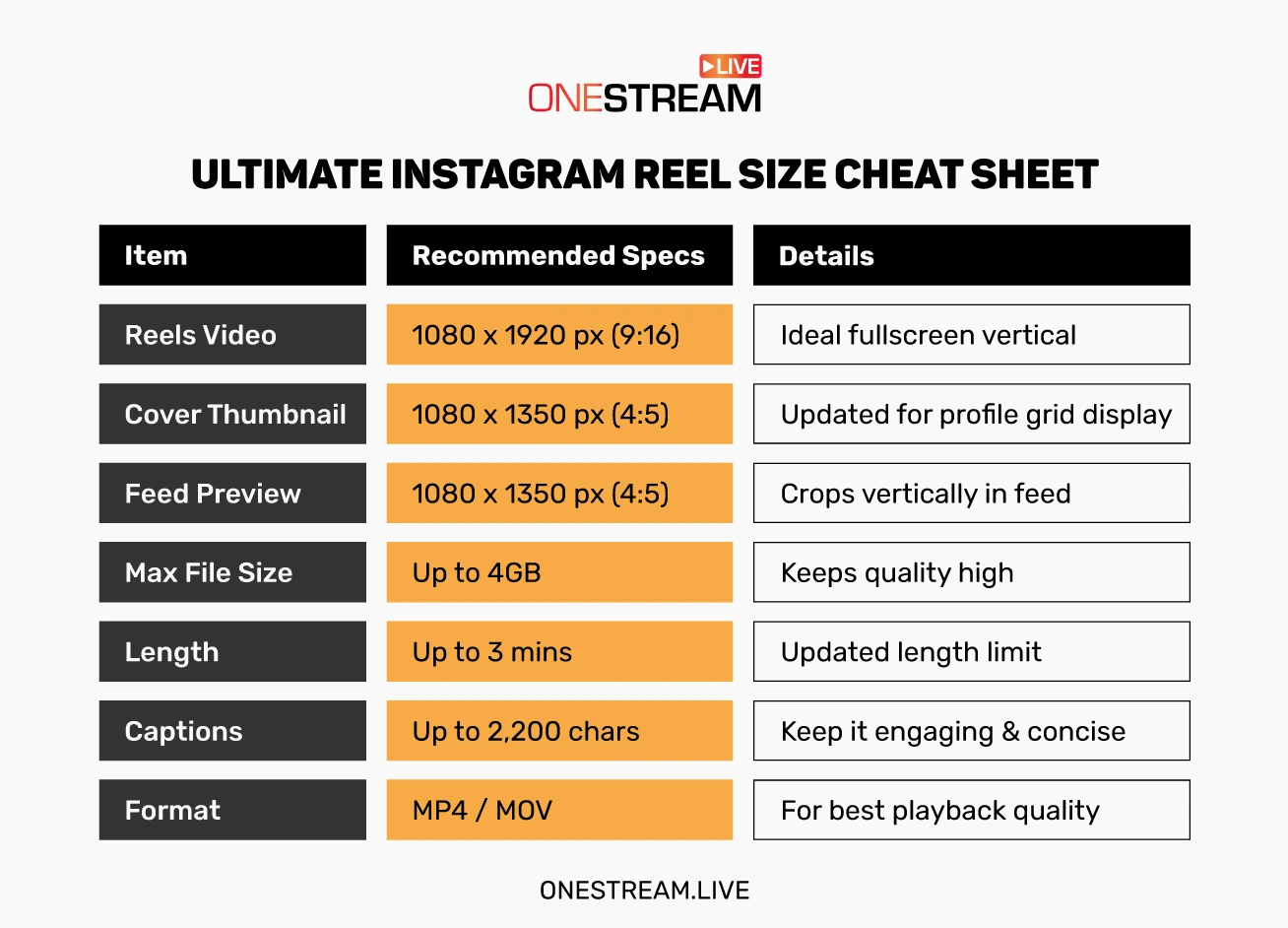 LIVE
ONESTREAM

ULTIMATE INSTAGRAM REEL SIZE CHEAT SHEET

| Item | Recommended Specs | Details |
|---|---|---|
| Reels Video | 1080 x 1920 px (9:16) | Ideal fullscreen vertical |
| Cover Thumbnail | 1080 x 1350 px (4:5) | Updated for profile grid display |
| Feed Preview | 1080 x 1350 px (4:5) | Crops vertically in feed |
| Max File Size | Up to 4GB | Keeps quality high |
| Length | Up to 3 mins | Updated length limit |
| Captions | Up to 2,200 chars | Keep it engaging & concise |
| Format | MP4 / MOV | For best playback quality |

ONESTREAM.LIVE